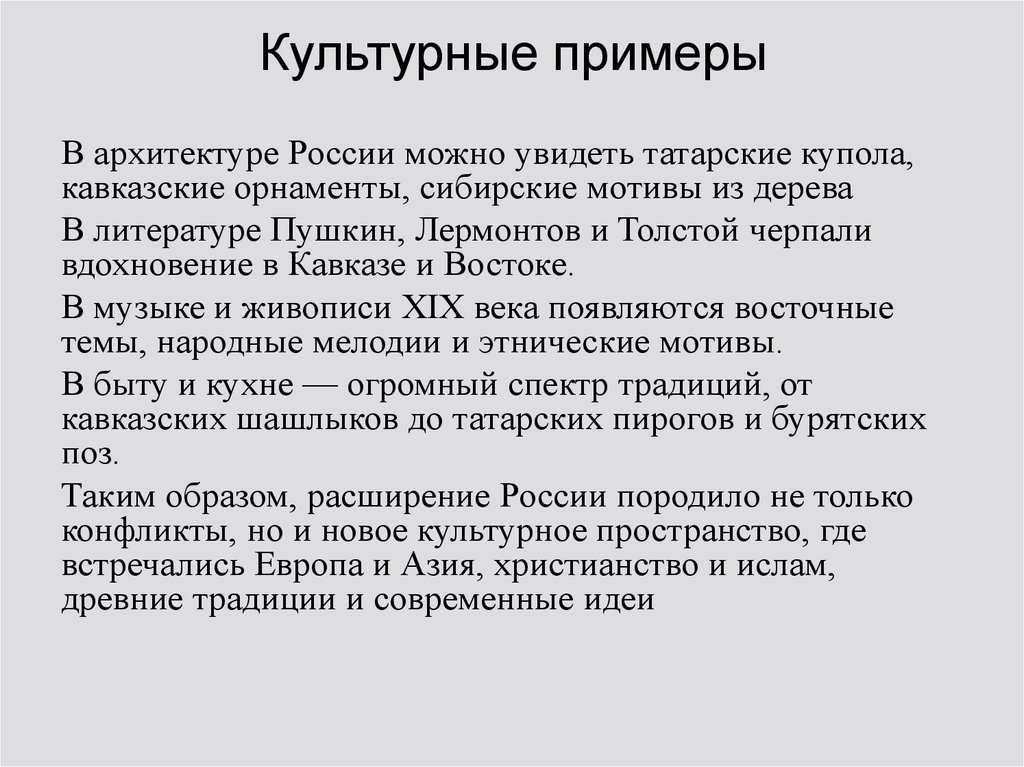 Культурные примеры

В архитектуре России можно увидеть татарские купола, кавказские орнаменты, сибирские мотивы из дерева

В литературе Пушкин, Лермонтов и Толстой черпали вдохновение в Кавказе и Востоке.

В музыке и живописи XIX века появляются восточные темы, народные мелодии и этнические мотивы.

В быту и кухне — огромный спектр традиций, от кавказских шашлыков до татарских пирогов и бурятских поз.

Таким образом, расширение России породило не только конфликты, но и новое культурное пространство, где встречались Европа и Азия, христианство и ислам, древние традиции и современные идеи